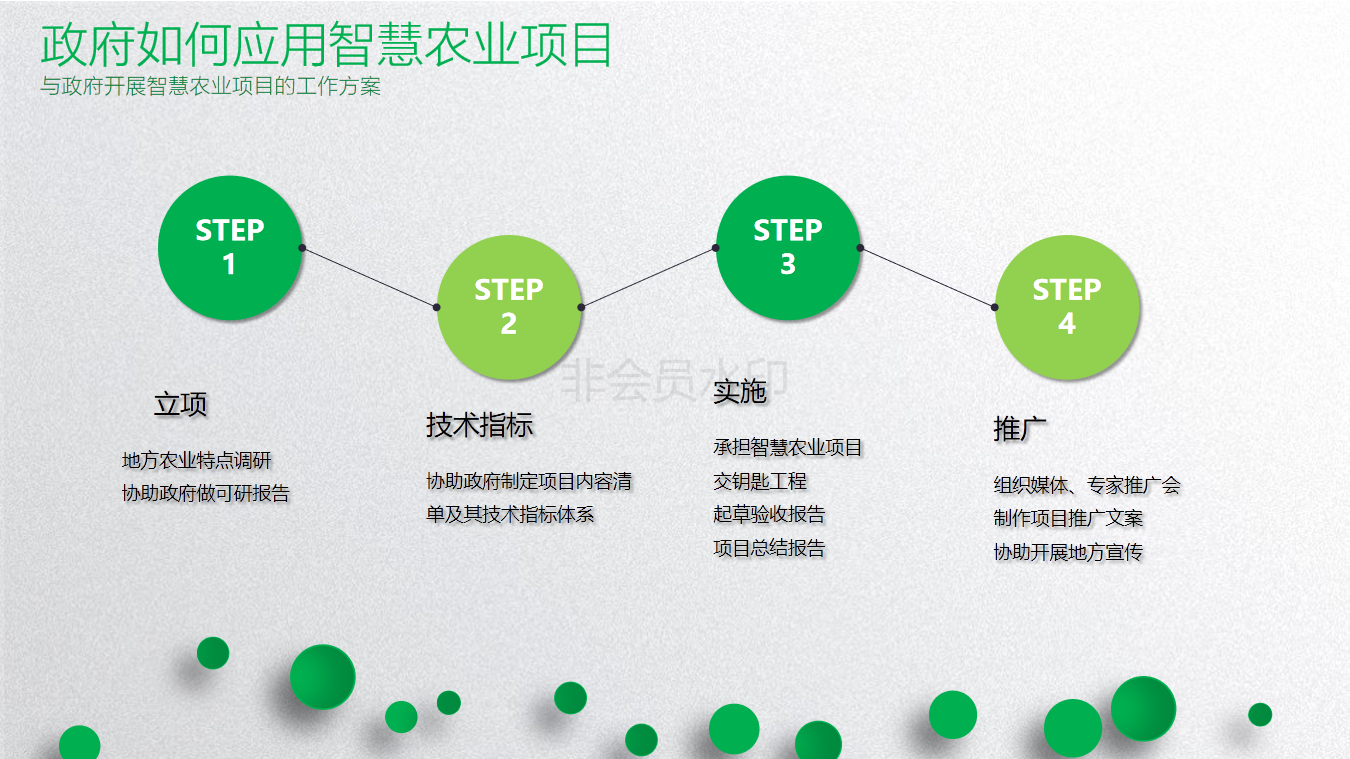 政府如何应用智慧农业项目
与政府开展智慧农业项目的工作方案

STEP 1

STEP 2

STEP 3

STEP 4

非会员水印

立项
地方农业特点调研
协助政府做可研报告

技术指标
协助政府制定项目内容清单及其技术指标体系

实施
承担智慧农业项目
交钥匙工程
起草验收报告
项目总结报告

推广
组织媒体、专家推广会
制作项目推广文案
协助开展地方宣传